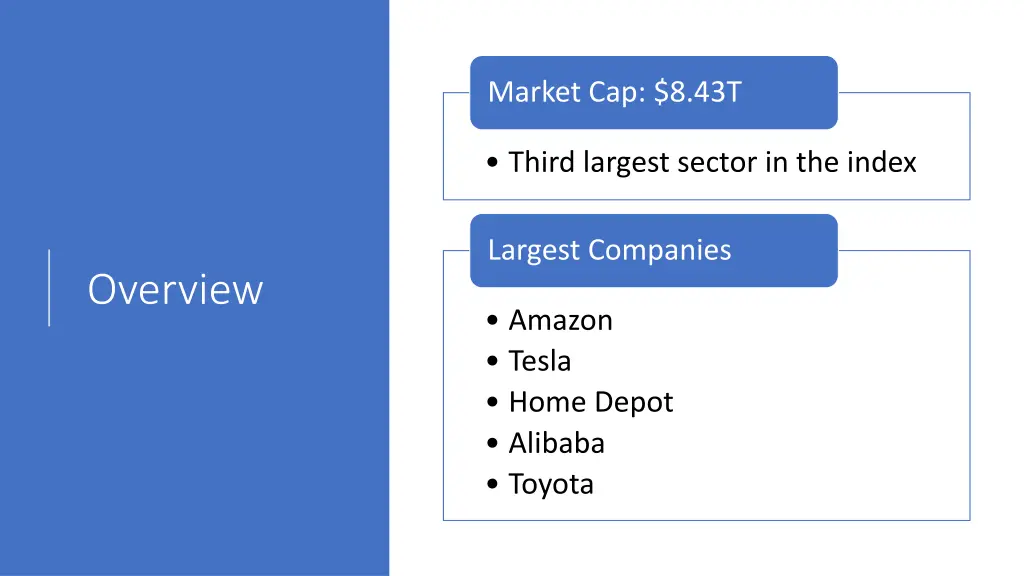 Overview

Market Cap: \$8.43T

• Third largest sector in the index

Largest Companies

• Amazon
• Tesla
• Home Depot
• Alibaba
• Toyota